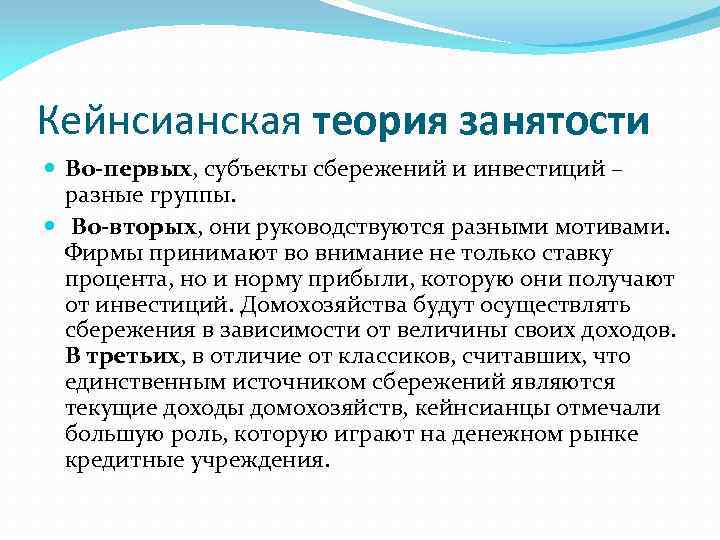 Кейнсианская теория занятости

Во-первых, субъекты сбережений и инвестиций – разные группы.

Во-вторых, они руководствуются разными мотивами. Фирмы принимают во внимание не только ставку процента, но и норму прибыли, которую они получают от инвестиций. Домохозяйства будут осуществлять сбережения в зависимости от величины своих доходов. В третьих, в отличие от классиков, считавших, что единственным источником сбережений являются текущие доходы домохозяйств, кейнсианцы отмечали большую роль, которую играют на денежном рынке кредитные учреждения.